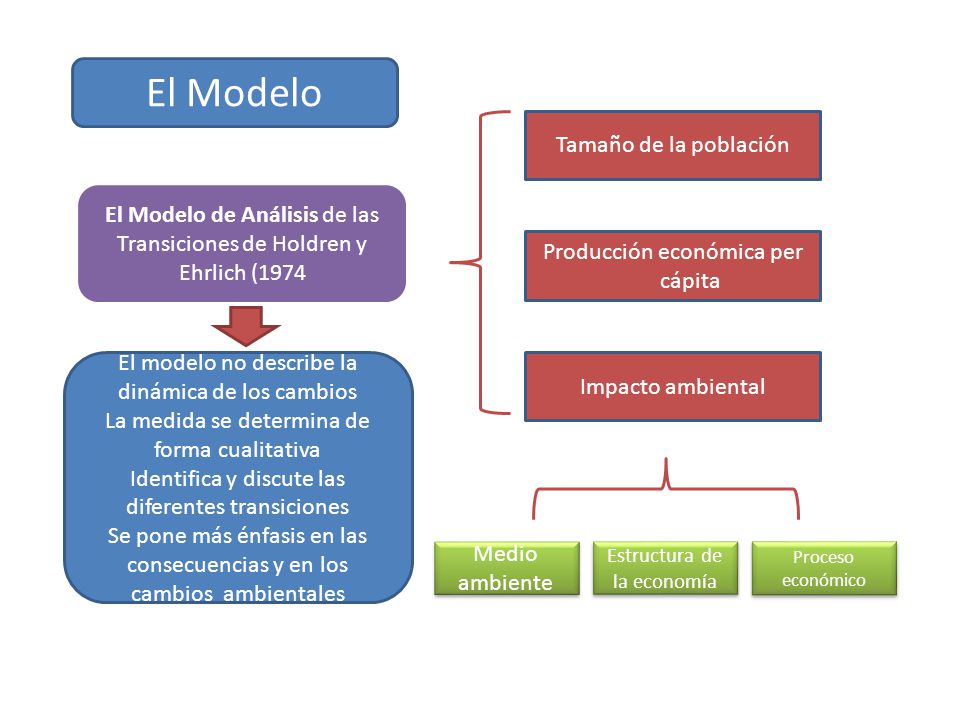 El Modelo

El Modelo de Análisis de las Transiciones de Holdren y Ehrlich (1974

El modelo no describe la dinámica de los cambios
La medida se determina de forma cualitativa
Identifica y discute las diferentes transiciones
Se pone más énfasis en las consecuencias y en los cambios ambientales

Tamaño de la población

Producción económica per cápita

Impacto ambiental

Medio ambiente

Estructura de la economía

Proceso económico